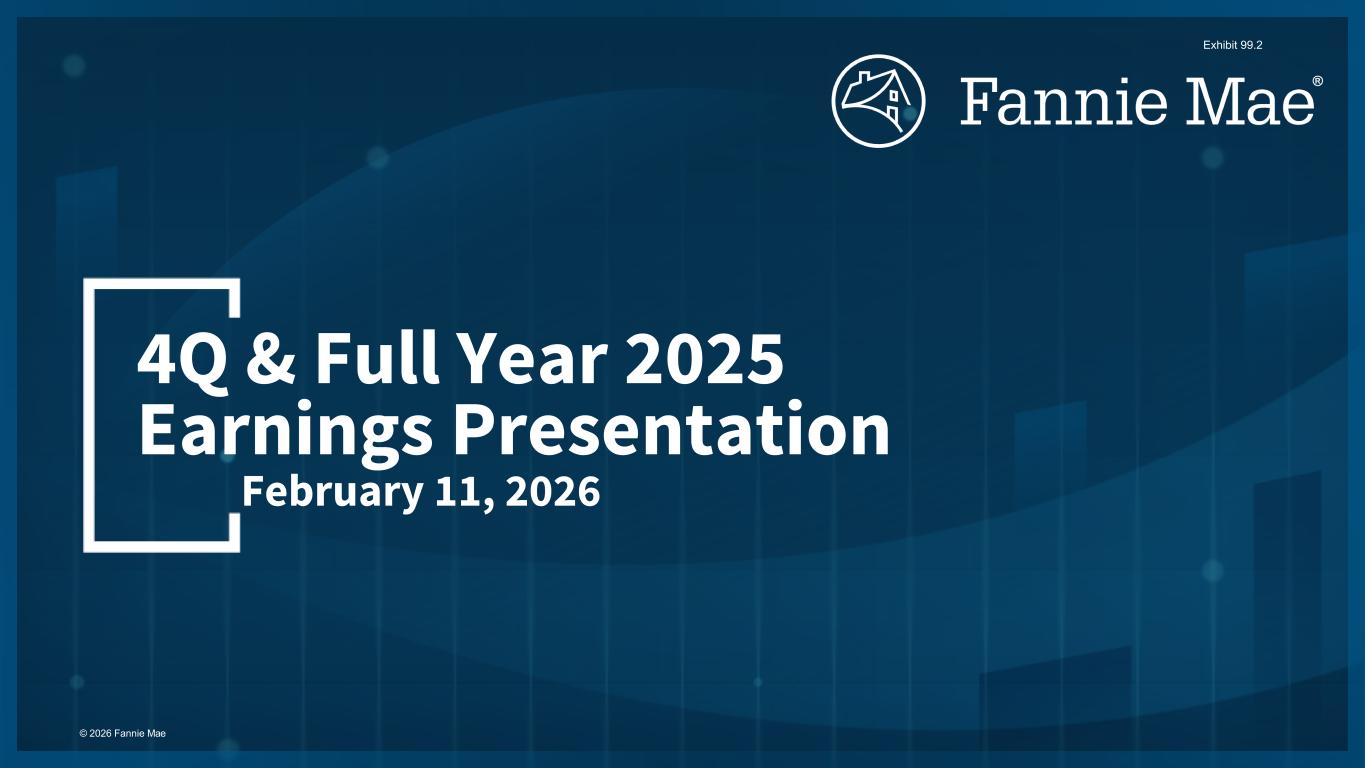 Exhibit 99.2

Fannie Mae®

4Q & Full Year 2025
Earnings Presentation
February 11, 2026

© 2026 Fannie Mae